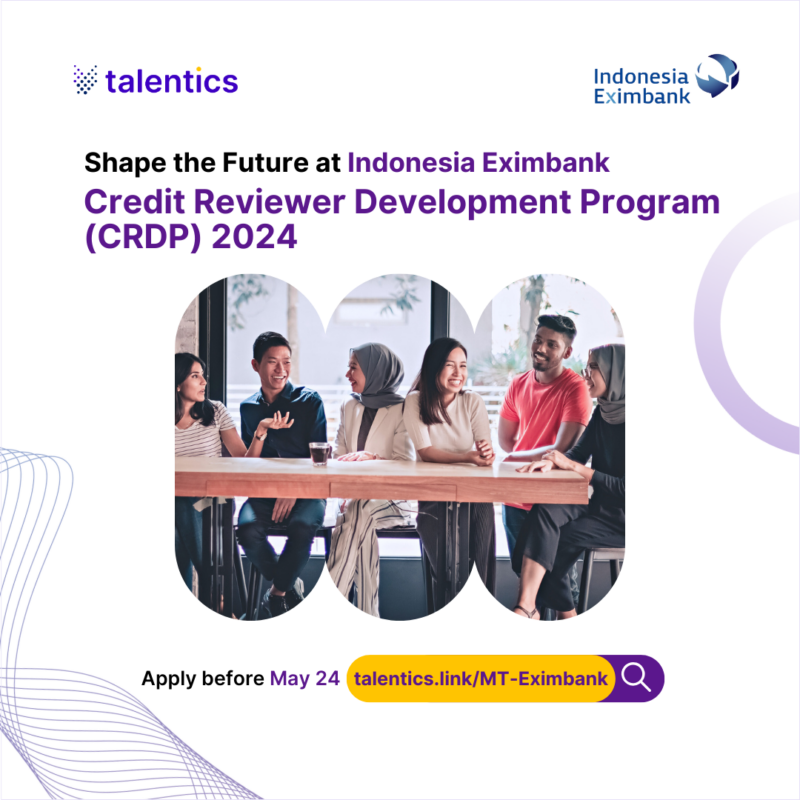 talentics

Indonesia Eximbank

Shape the Future at Indonesia Eximbank
Credit Reviewer Development Program (CRDP) 2024

Apply before May 24 talentics.link/MT-Eximbank